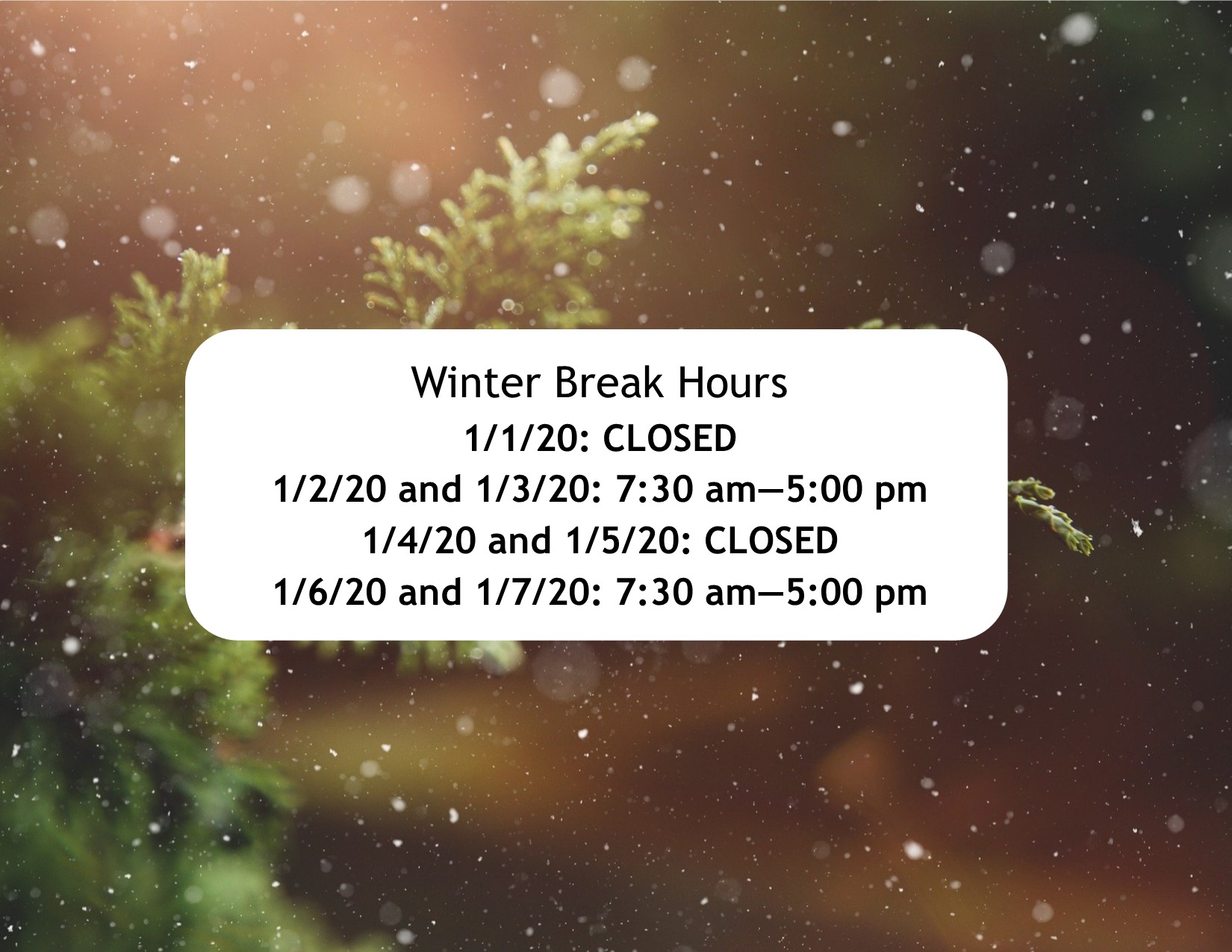 Winter Break Hours
1/1/20: CLOSED
1/2/20 and 1/3/20: 7:30 am—5:00 pm
1/4/20 and 1/5/20: CLOSED
1/6/20 and 1/7/20: 7:30 am—5:00 pm